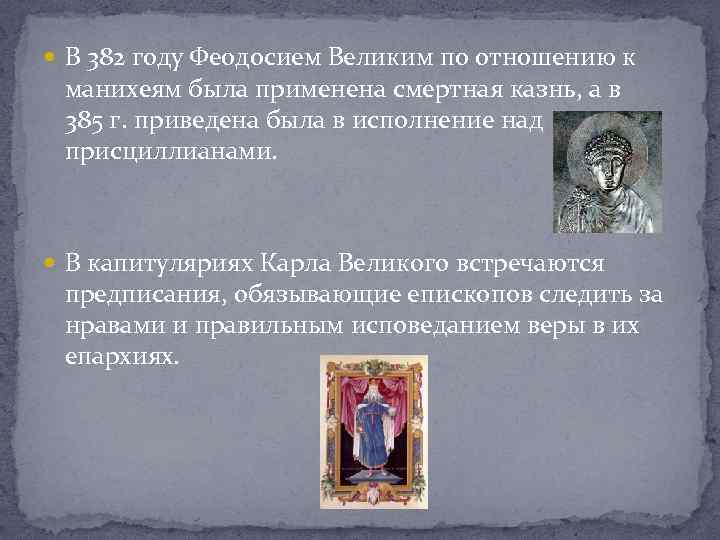 В 382 году Феодосием Великим по отношению к манихеям была применена смертная казнь, а в 385 г. приведена была в исполнение над присциллианами.

В капитуляриях Карла Великого встречаются предписания, обязывающие епископов следить за нравами и правильным исповеданием веры в их епархиях.